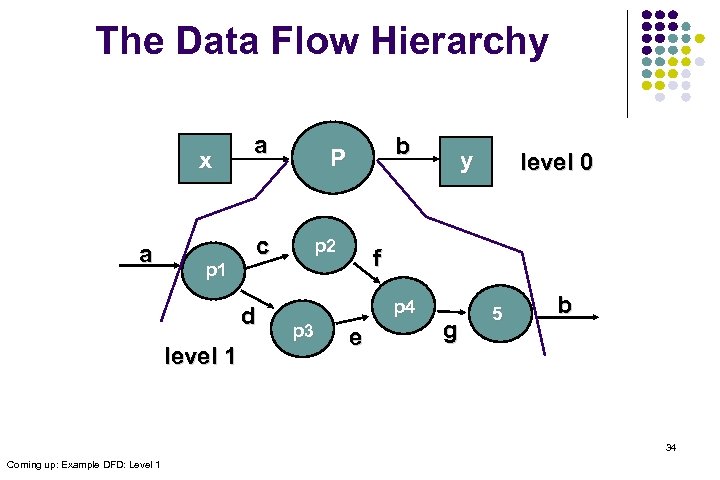 The Data Flow Hierarchy

x
a
P
b
y
level 0

a
p1
c
p2
f
d
p3
e
p4
g
5
b

level 1

34

Coming up: Example DFD: Level 1